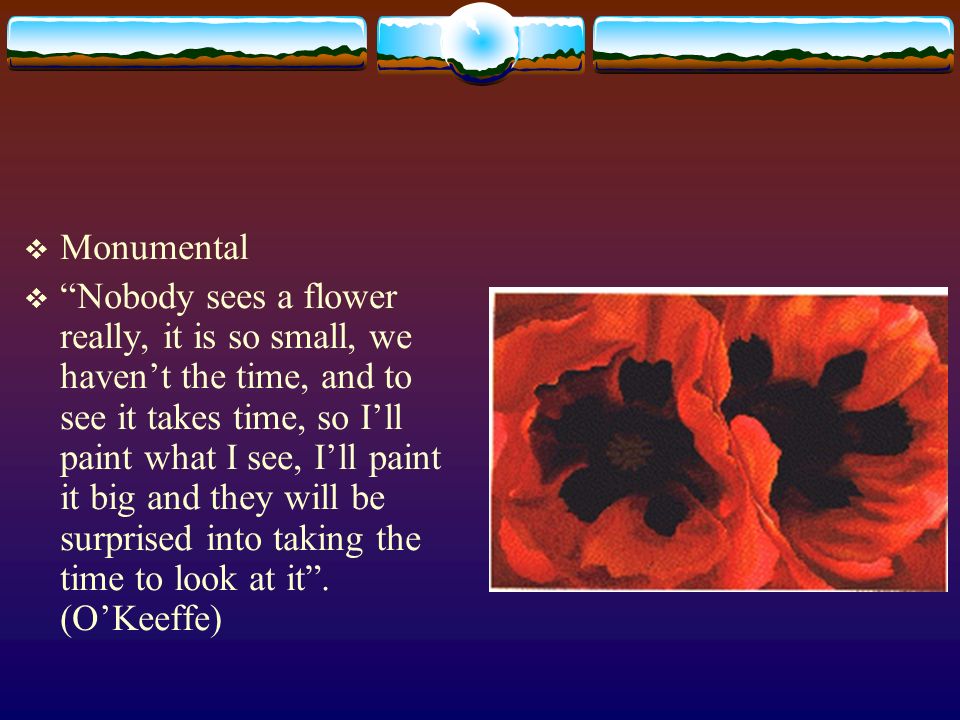 ❖ Monumental

❖ “Nobody sees a flower really, it is so small, we haven’t the time, and to see it takes time, so I’ll paint what I see, I’ll paint it big and they will be surprised into taking the time to look at it”. (O’Keeffe)